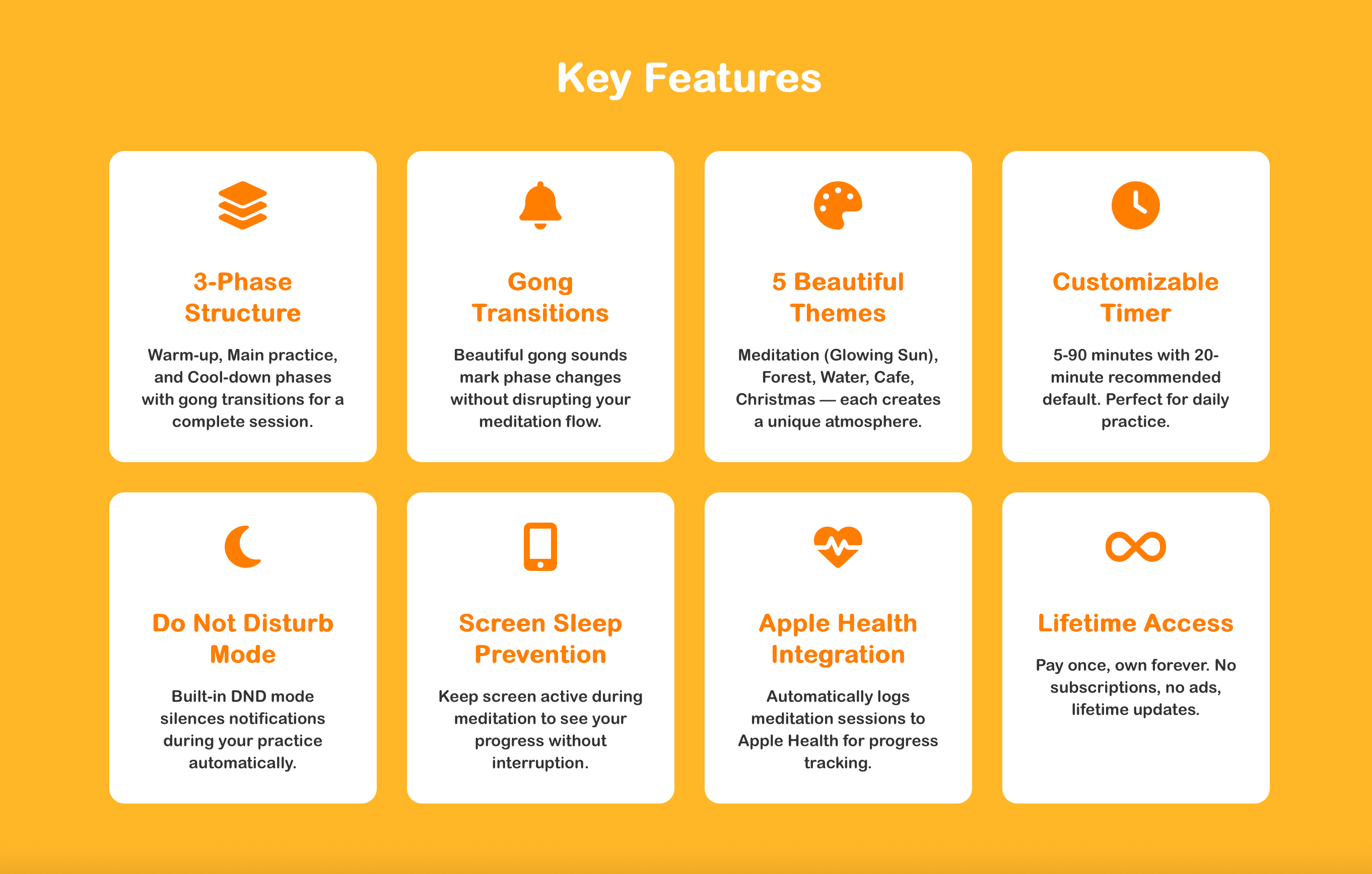 Key Features

3-Phase Structure

Warm-up, Main practice, and Cool-down phases with gong transitions for a complete session.

Gong Transitions

Beautiful gong sounds mark phase changes without disrupting your meditation flow.

5 Beautiful Themes

Meditation (Glowing Sun), Forest, Water, Cafe, Christmas — each creates a unique atmosphere.

Customizable Timer

5-90 minutes with 20-minute recommended default. Perfect for daily practice.

Do Not Disturb Mode

Built-in DND mode silences notifications during your practice automatically.

Screen Sleep Prevention

Keep screen active during meditation to see your progress without interruption.

Apple Health Integration

Automatically logs meditation sessions to Apple Health for progress tracking.

Lifetime Access

Pay once, own forever. No subscriptions, no ads, lifetime updates.